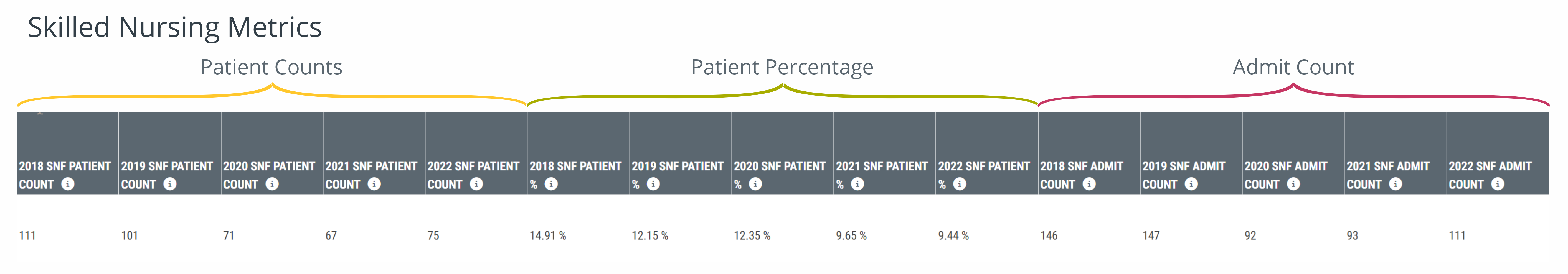 Skilled Nursing Metrics

Patient Counts

Patient Percentage

Admit Count

| 2018 SNF PATIENT COUNT | 2019 SNF PATIENT COUNT | 2020 SNF PATIENT COUNT | 2021 SNF PATIENT COUNT | 2022 SNF PATIENT COUNT | 2018 SNF PATIENT % | 2019 SNF PATIENT % | 2020 SNF PATIENT % | 2021 SNF PATIENT % | 2022 SNF PATIENT % | 2018 SNF ADMIT COUNT | 2019 SNF ADMIT COUNT | 2020 SNF ADMIT COUNT | 2021 SNF ADMIT COUNT | 2022 SNF ADMIT COUNT |
|---|---|---|---|---|---|---|---|---|---|---|---|---|---|---|
| 111 | 101 | 71 | 67 | 75 | 14.91 % | 12.15 % | 12.35 % | 9.65 % | 9.44 % | 146 | 147 | 92 | 93 | 111 |